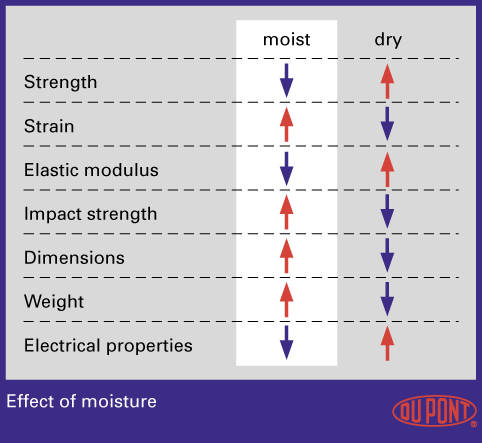 | | moist | dry |
|---|---|---|
| Strength | ↓ | ↑ |
| Strain | ↑ | ↓ |
| Elastic modulus | ↓ | ↑ |
| Impact strength | ↑ | ↓ |
| Dimensions | ↑ | ↓ |
| Weight | ↑ | ↓ |
| Electrical properties | ↓ | ↑ |

Effect of moisture

DU PONT ®